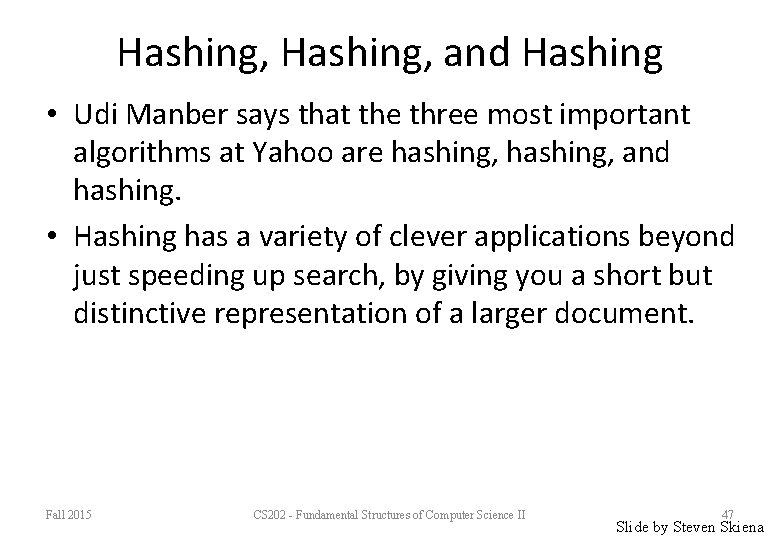 Hashing, Hashing, and Hashing

• Udi Manber says that the three most important algorithms at Yahoo are hashing, hashing, and hashing.

• Hashing has a variety of clever applications beyond just speeding up search, by giving you a short but distinctive representation of a larger document.

Fall 2015

CS202 - Fundamental Structures of Computer Science II

47

Slide by Steven Skiena